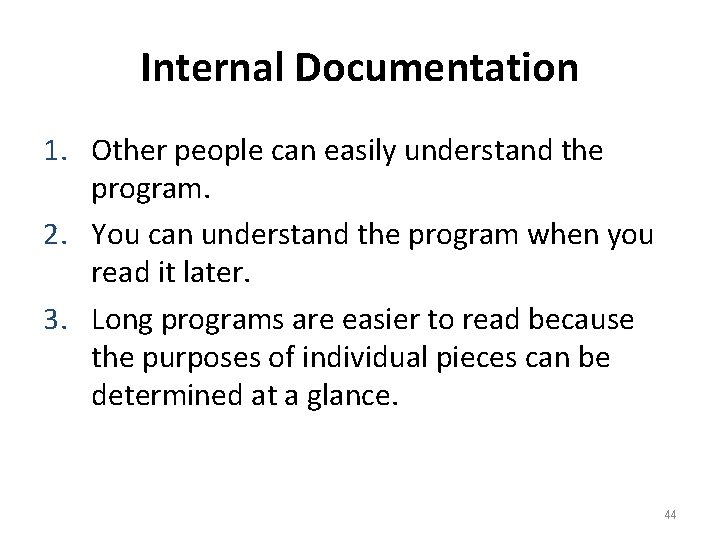 Internal Documentation

1. Other people can easily understand the program.
2. You can understand the program when you read it later.
3. Long programs are easier to read because the purposes of individual pieces can be determined at a glance.

44